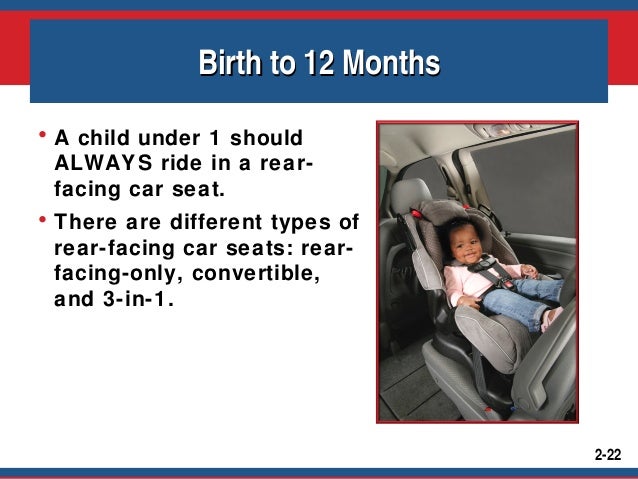 Birth to 12 Months

• A child under 1 should ALWAYS ride in a rear-facing car seat.

• There are different types of rear-facing car seats: rear-facing-only, convertible, and 3-in-1.

2-22